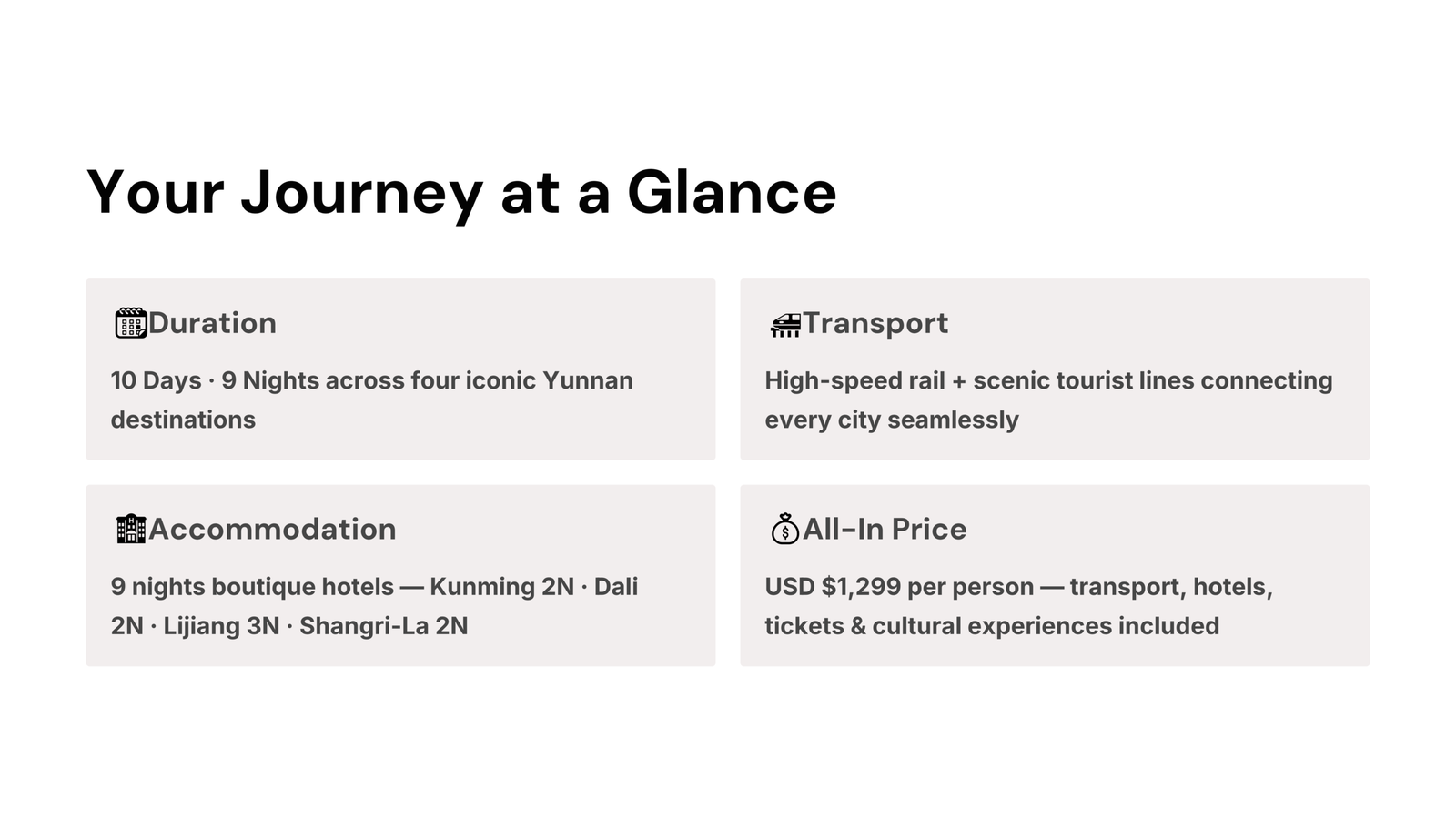 Your Journey at a Glance

Duration

10 Days · 9 Nights across four iconic Yunnan destinations

Transport

High-speed rail + scenic tourist lines connecting every city seamlessly

Accommodation

9 nights boutique hotels — Kunming 2N · Dali 2N · Lijiang 3N · Shangri-La 2N

All-In Price

USD $1,299 per person — transport, hotels, tickets & cultural experiences included